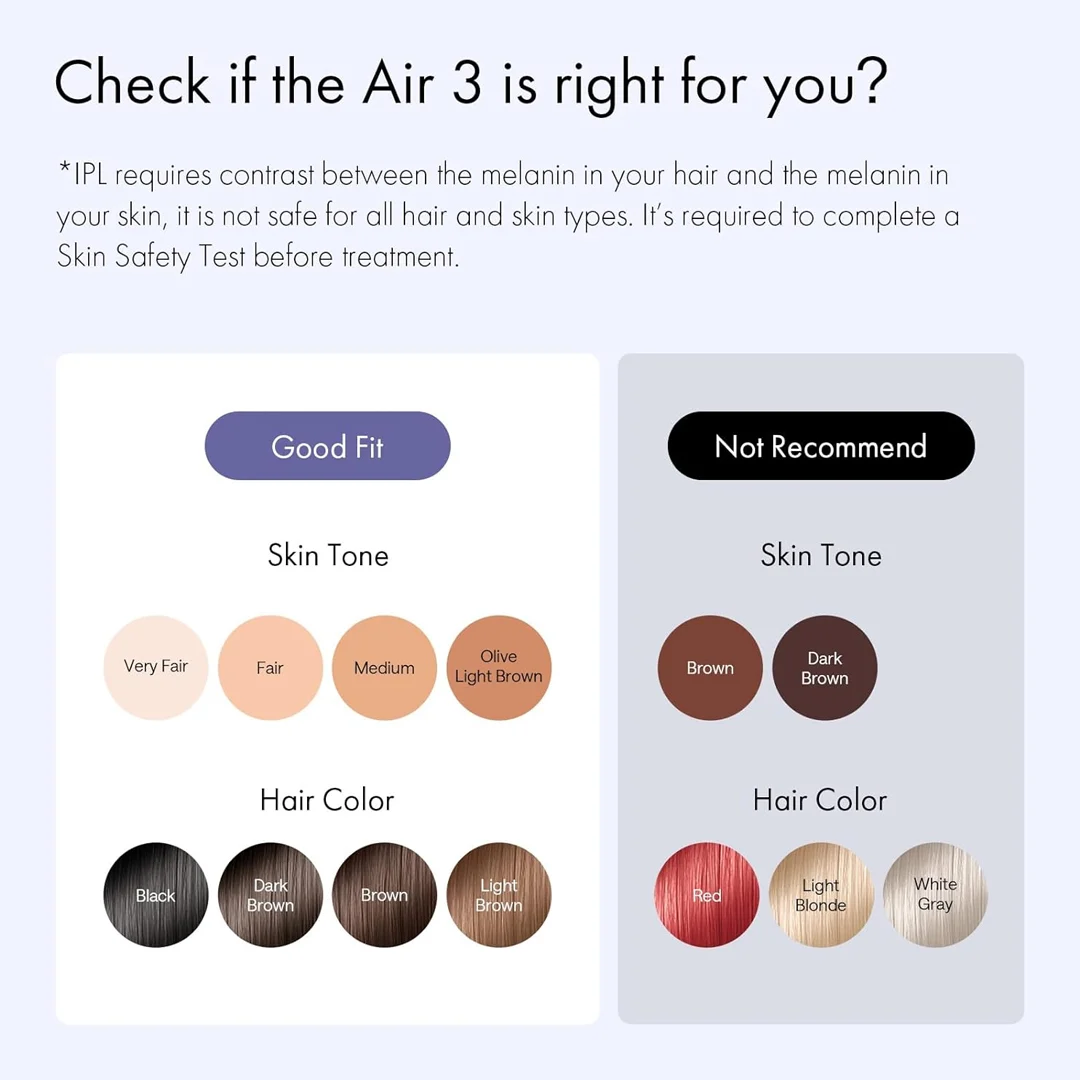 Check if the Air 3 is right for you?

*IPL requires contrast between the melanin in your hair and the melanin in your skin, it is not safe for all hair and skin types. It's required to complete a Skin Safety Test before treatment.

Good Fit

Skin Tone

Very Fair
Fair
Medium
Olive Light Brown

Hair Color

Black
Dark Brown
Brown
Light Brown

Not Recommend

Skin Tone

Brown
Dark Brown

Hair Color

Red
Light Blonde
White Gray